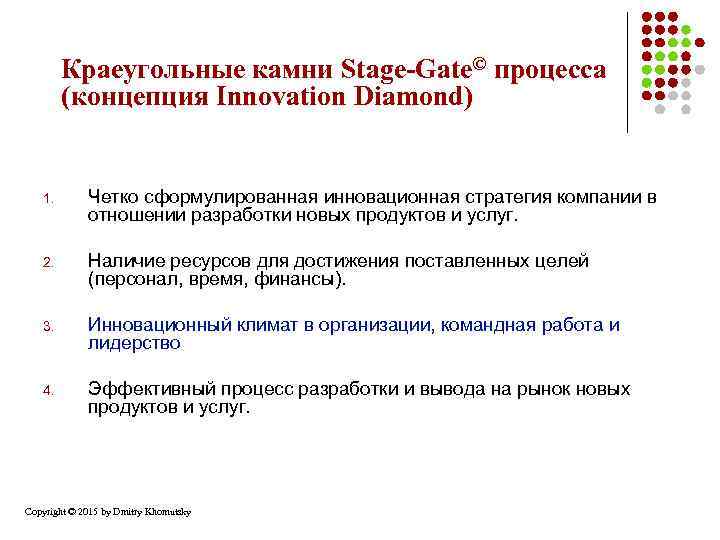 Краеугольные камни Stage-Gate© процесса (концепция Innovation Diamond)

1. Четко сформулированная инновационная стратегия компании в отношении разработки новых продуктов и услуг.

2. Наличие ресурсов для достижения поставленных целей (персонал, время, финансы).

3. Инновационный климат в организации, командная работа и лидерство

4. Эффективный процесс разработки и вывода на рынок новых продуктов и услуг.

Copyright © 2015 by Dmitry Khomutsky